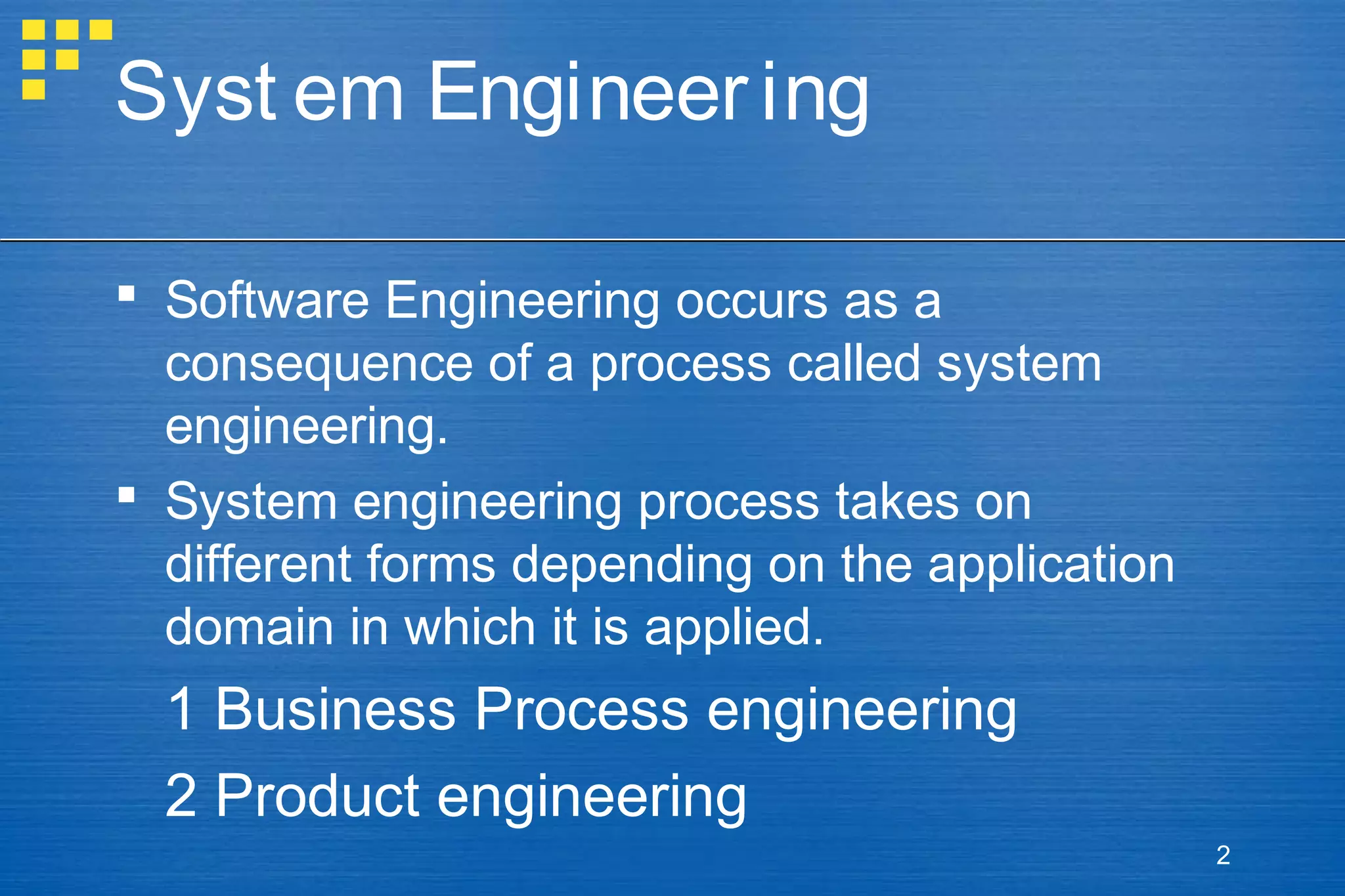 System Engineering

▪ Software Engineering occurs as a consequence of a process called system engineering.

▪ System engineering process takes on different forms depending on the application domain in which it is applied.

1 Business Process engineering

2 Product engineering

2